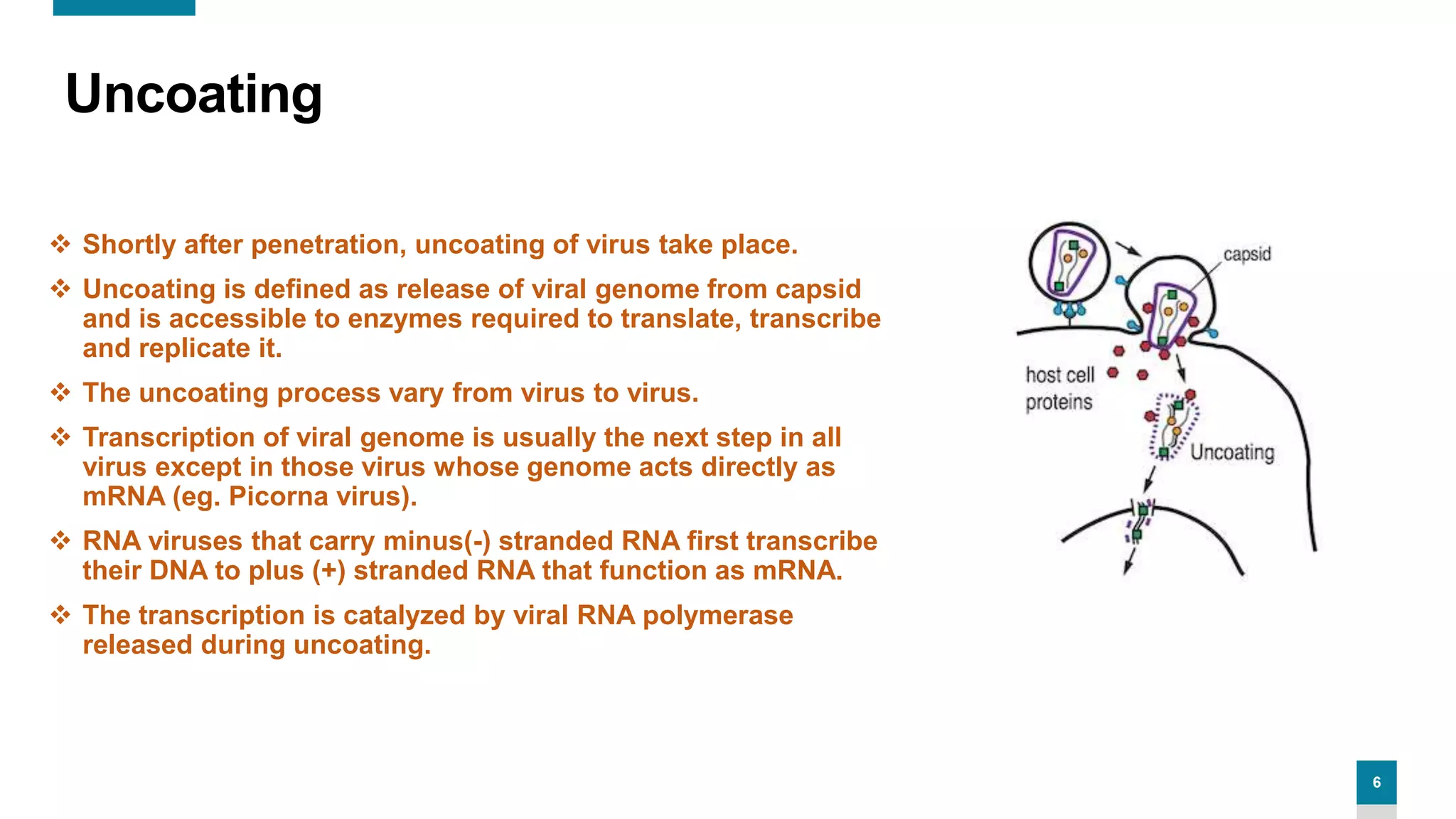 Uncoating

❖ Shortly after penetration, uncoating of virus take place.

❖ Uncoating is defined as release of viral genome from capsid and is accessible to enzymes required to translate, transcribe and replicate it.

❖ The uncoating process vary from virus to virus.

❖ Transcription of viral genome is usually the next step in all virus except in those virus whose genome acts directly as mRNA (eg. Picorna virus).

❖ RNA viruses that carry minus(-) stranded RNA first transcribe their DNA to plus (+) stranded RNA that function as mRNA.

❖ The transcription is catalyzed by viral RNA polymerase released during uncoating.

capsid

host cell proteins

Uncoating

6